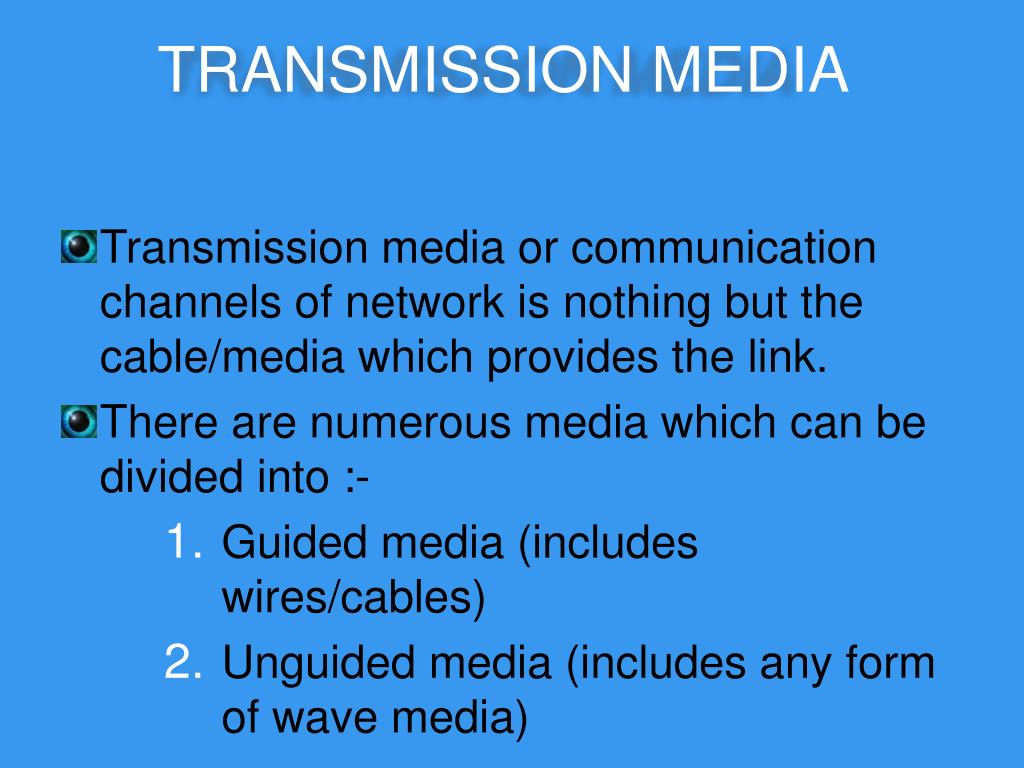 TRANSMISSION MEDIA

Transmission media or communication channels of network is nothing but the cable/media which provides the link.

There are numerous media which can be divided into :-

1. Guided media (includes wires/cables)
2. Unguided media (includes any form of wave media)